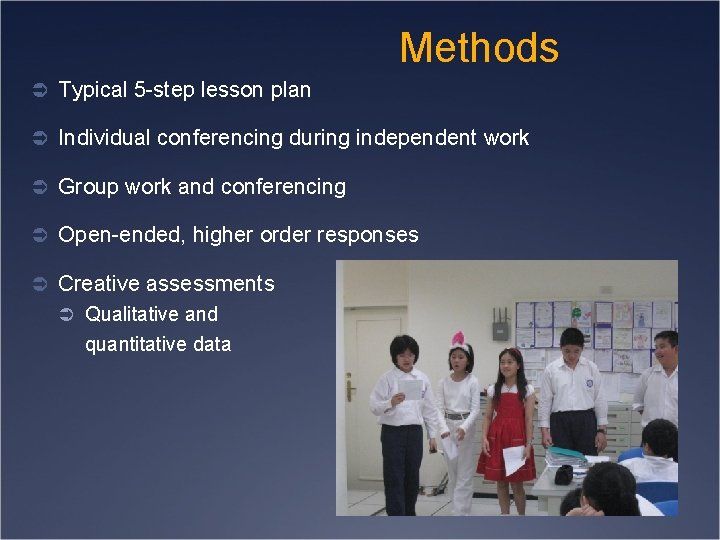 Methods

➲ Typical 5-step lesson plan

➲ Individual conferencing during independent work

➲ Group work and conferencing

➲ Open-ended, higher order responses

➲ Creative assessments
➲ Qualitative and quantitative data